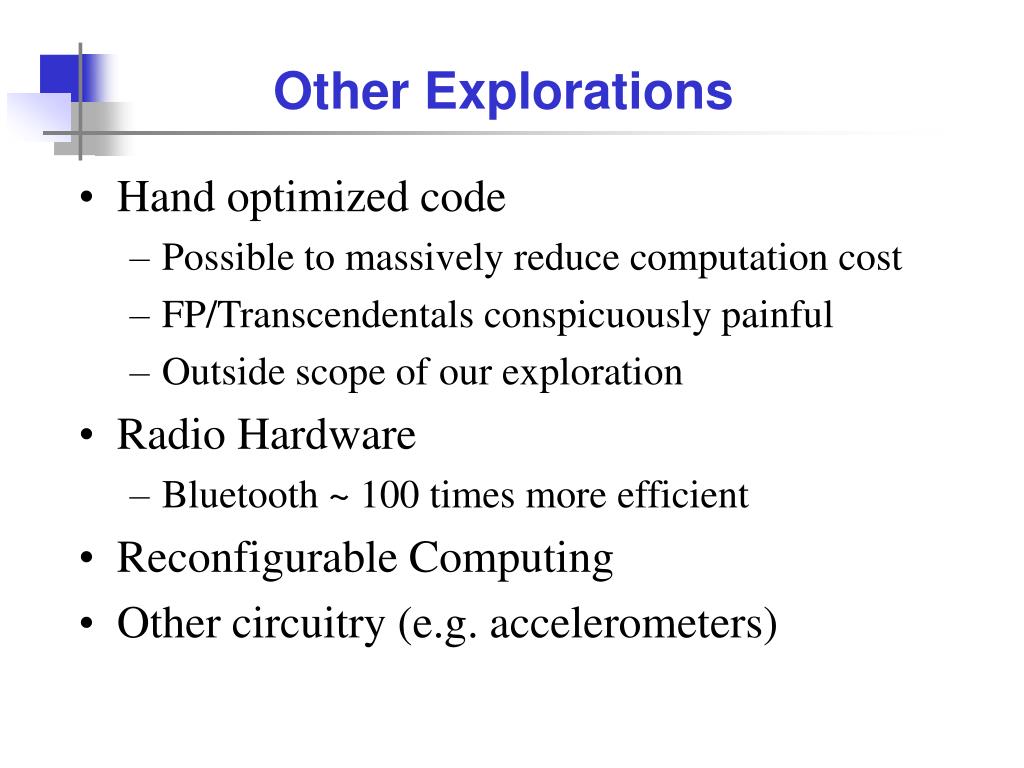 Other Explorations

• Hand optimized code
– Possible to massively reduce computation cost
– FP/Transcendentals conspicuously painful
– Outside scope of our exploration
• Radio Hardware
– Bluetooth ~ 100 times more efficient
• Reconfigurable Computing
• Other circuitry (e.g. accelerometers)